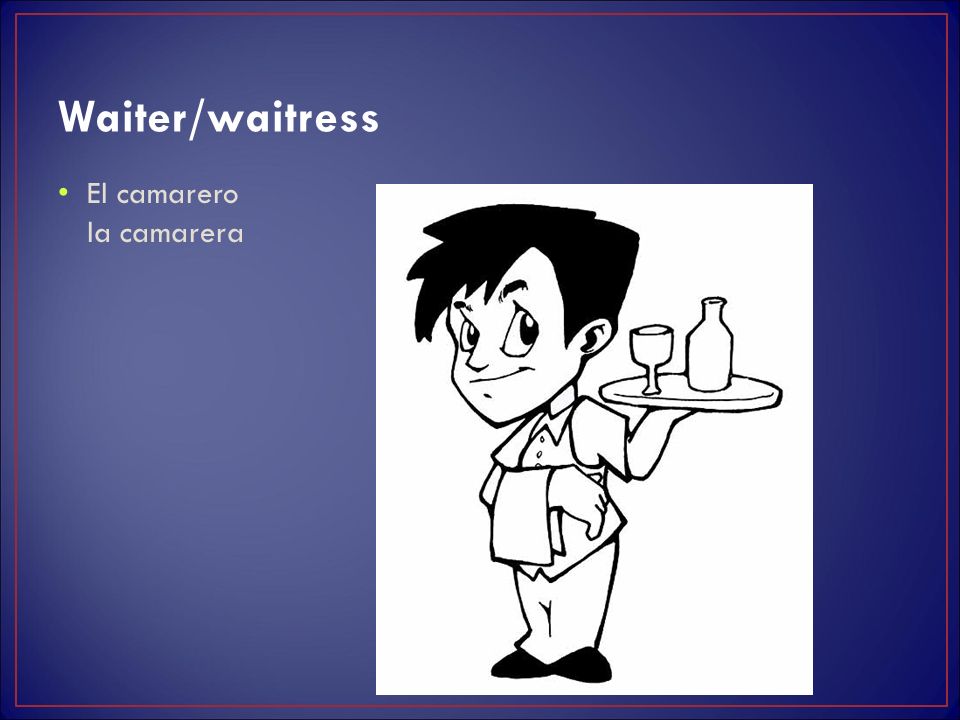 Waiter/waitress

• El camarero
la camarera